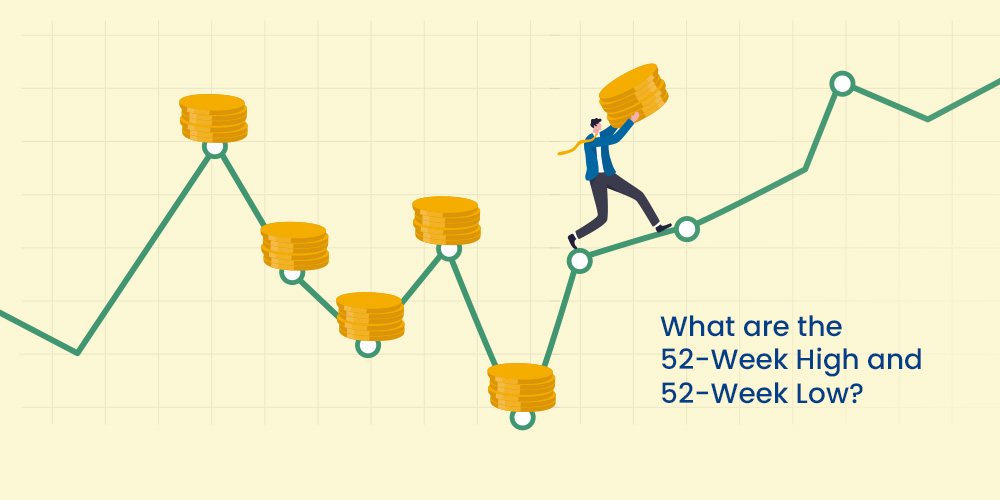 What are the 52-Week High and 52-Week Low?